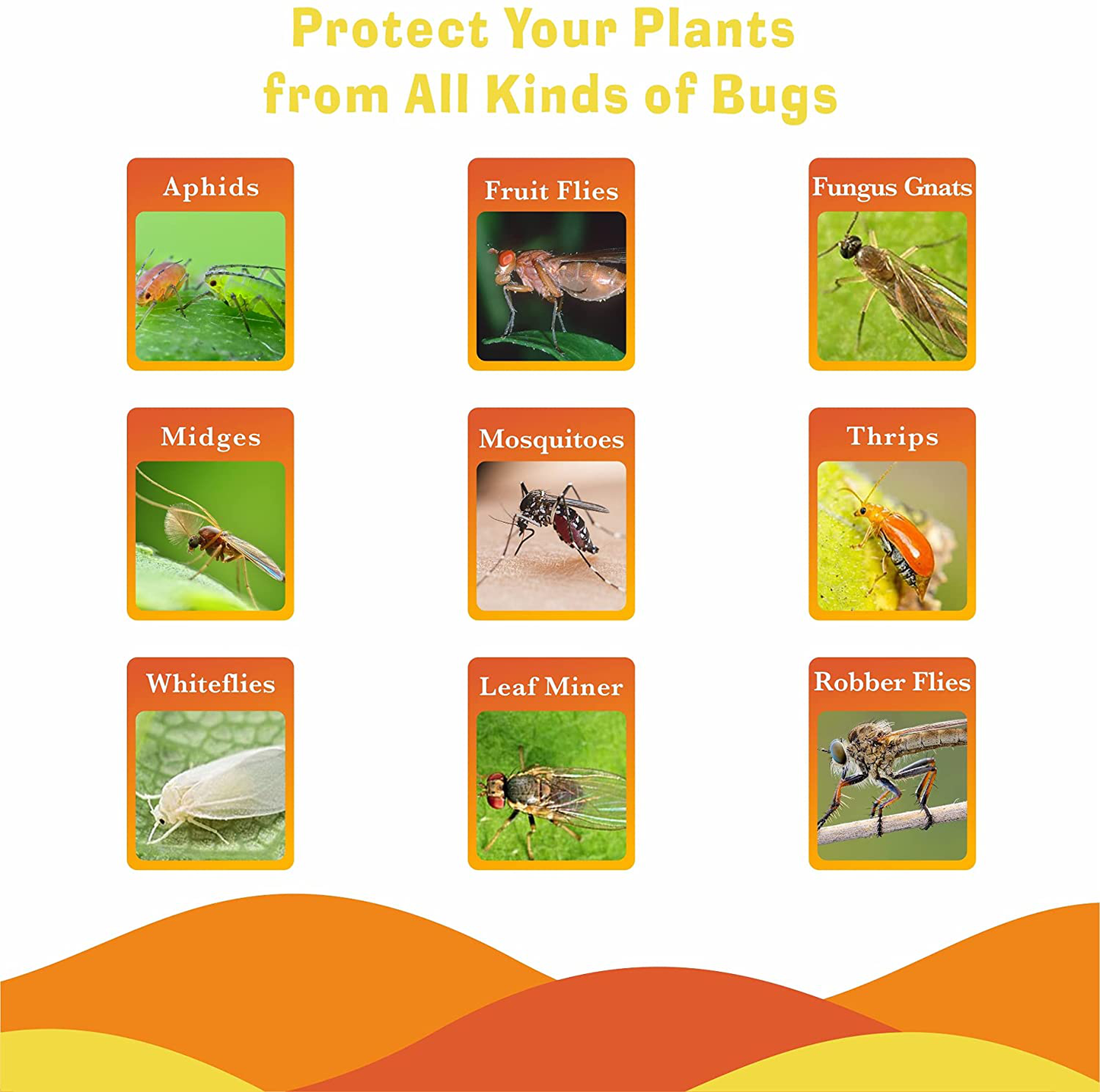 Protect Your Plants from All Kinds of Bugs

Aphids

Fruit Flies

Fungus Gnats

Midges

Mosquitoes

Thrips

Whiteflies

Leaf Miner

Robber Flies